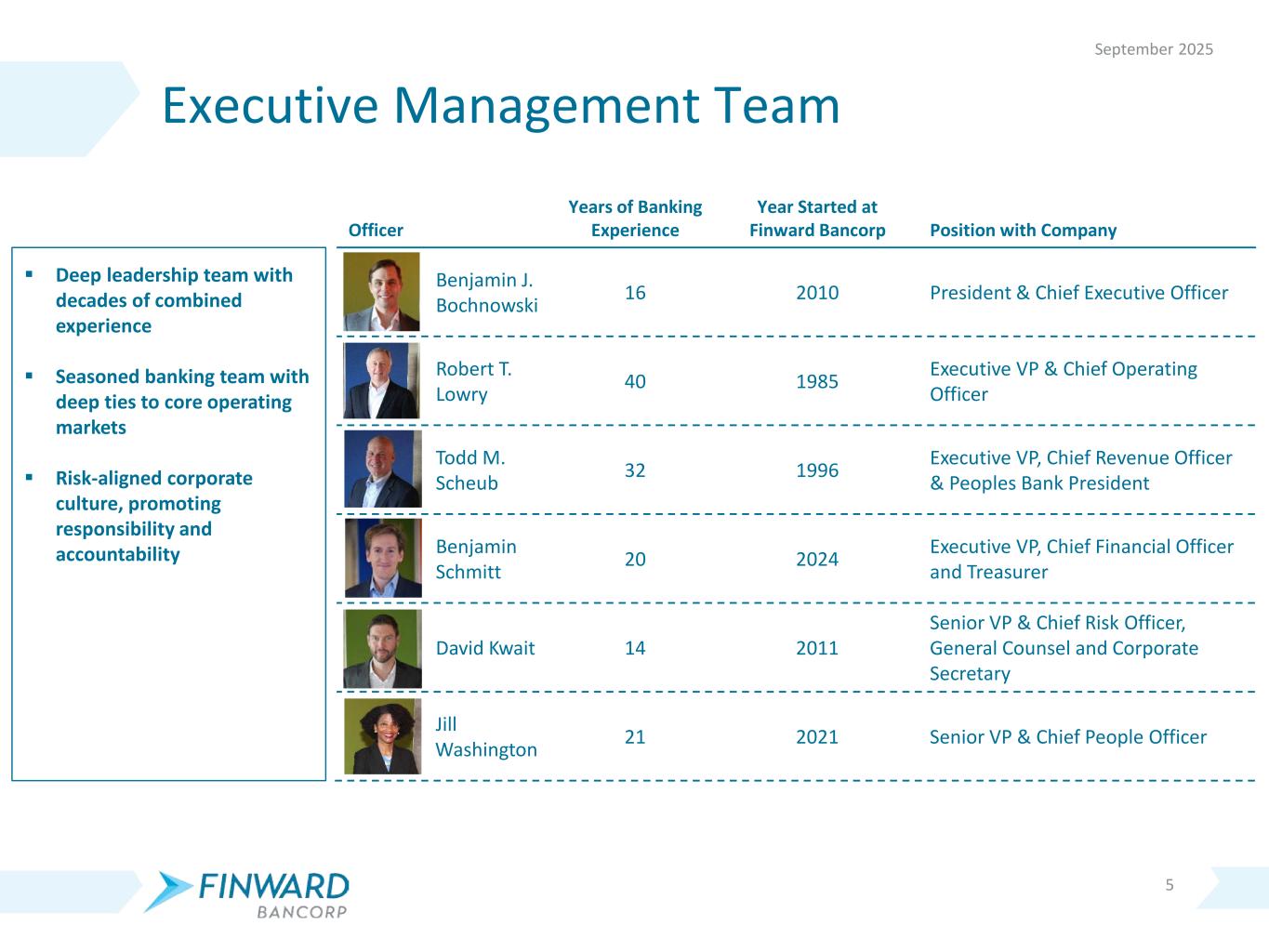 September 2025

Executive Management Team

▪ Deep leadership team with decades of combined experience

▪ Seasoned banking team with deep ties to core operating markets

▪ Risk-aligned corporate culture, promoting responsibility and accountability

| Officer | Years of Banking Experience | Year Started at Finward Bancorp | Position with Company |
|---|---|---|---|
| Benjamin J. Bochnowski | 16 | 2010 | President & Chief Executive Officer |
| Robert T. Lowry | 40 | 1985 | Executive VP & Chief Operating Officer |
| Todd M. Scheub | 32 | 1996 | Executive VP, Chief Revenue Officer & Peoples Bank President |
| Benjamin Schmitt | 20 | 2024 | Executive VP, Chief Financial Officer and Treasurer |
| David Kwait | 14 | 2011 | Senior VP & Chief Risk Officer, General Counsel and Corporate Secretary |
| Jill Washington | 21 | 2021 | Senior VP & Chief People Officer |

FINWARD BANCORP

5